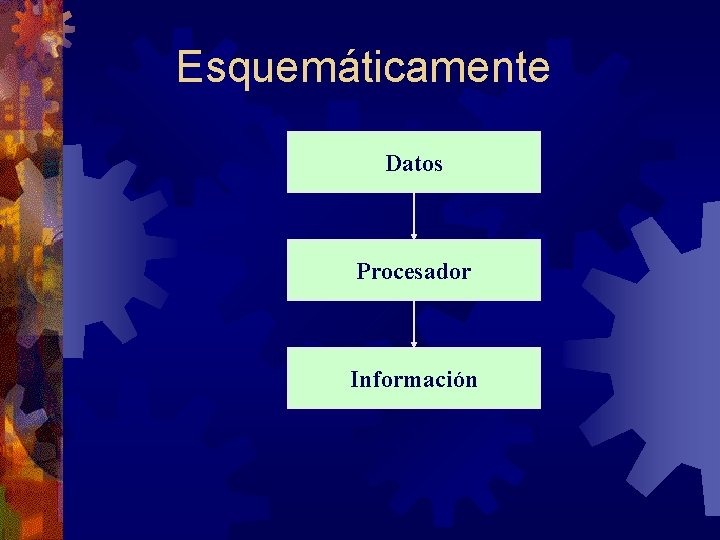 Esquemáticamente

Datos

Procesador

Información